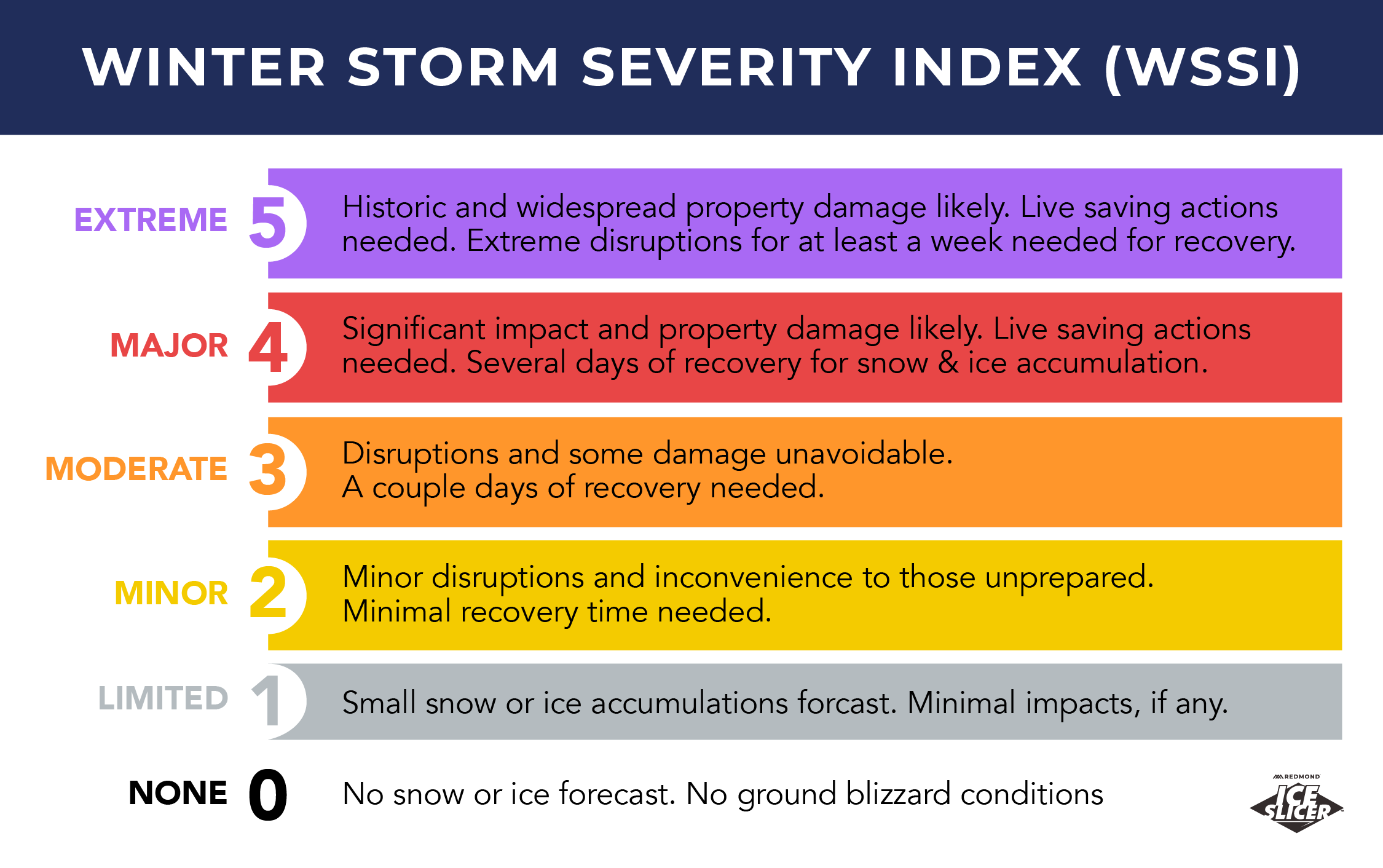 WINTER STORM SEVERITY INDEX (WSSI)

EXTREME 5 Historic and widespread property damage likely. Live saving actions needed. Extreme disruptions for at least a week needed for recovery.

MAJOR 4 Significant impact and property damage likely. Live saving actions needed. Several days of recovery for snow & ice accumulation.

MODERATE 3 Disruptions and some damage unavoidable. A couple days of recovery needed.

MINOR 2 Minor disruptions and inconvenience to those unprepared. Minimal recovery time needed.

LIMITED 1 Small snow or ice accumulations forcast. Minimal impacts, if any.

NONE 0 No snow or ice forecast. No ground blizzard conditions

REDMOND ICE SLICER